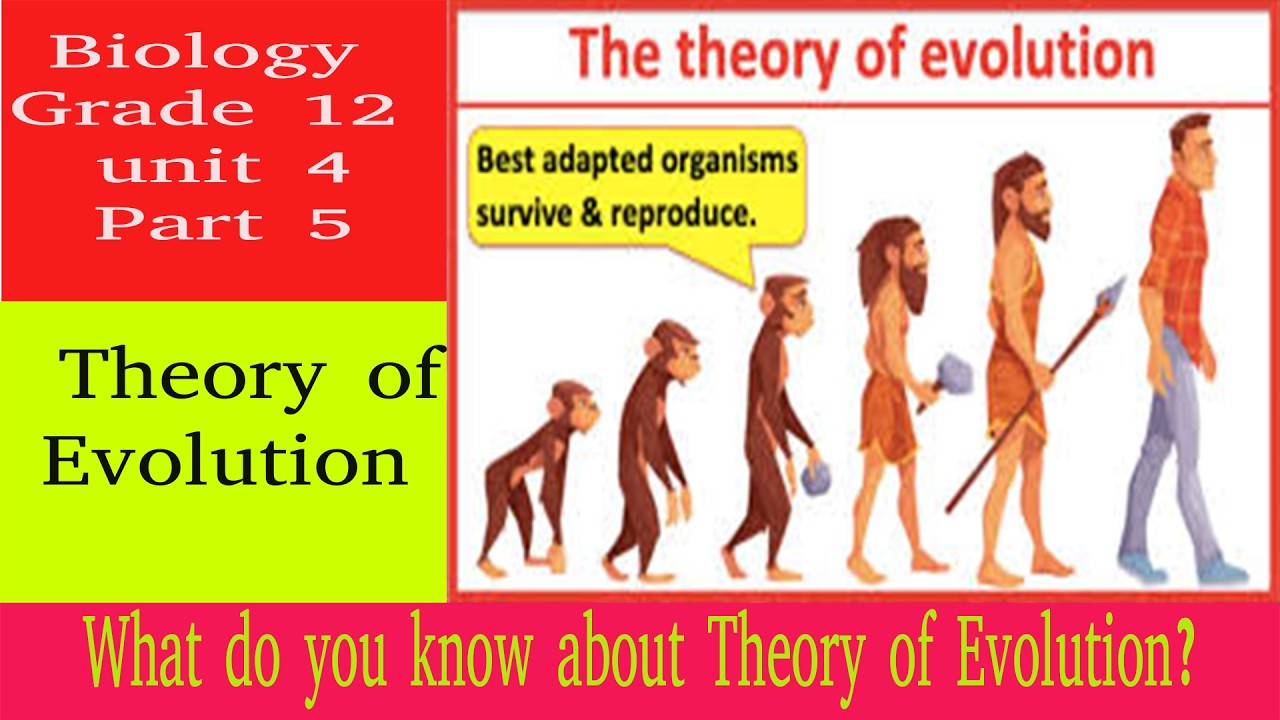 Biology
Grade 12
unit 4
Part 5

Theory of Evolution

The theory of evolution

Best adapted organisms survive & reproduce.

What do you know about Theory of Evolution?